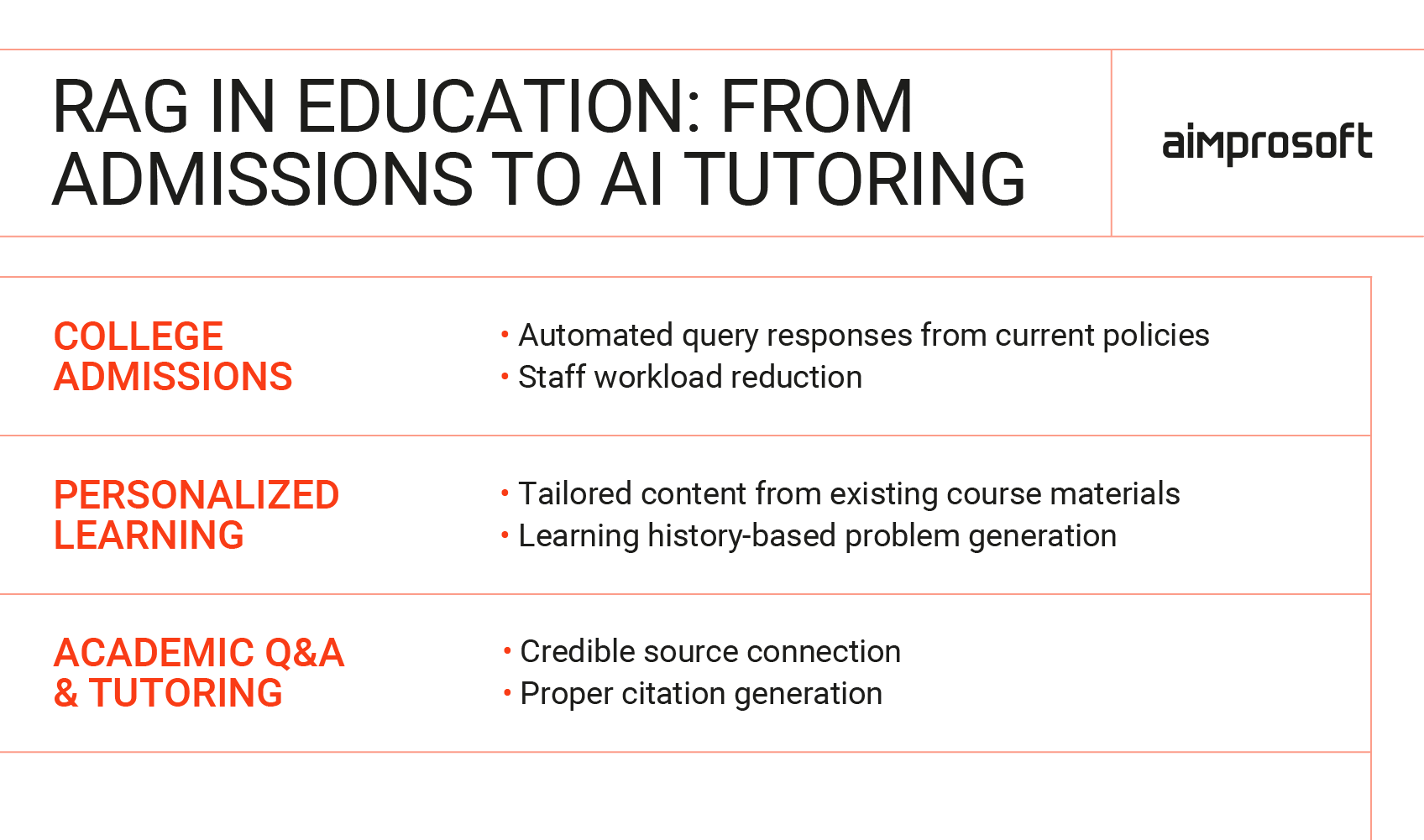 RAG IN EDUCATION: FROM ADMISSIONS TO AI TUTORING

aimprosoft

COLLEGE ADMISSIONS

• Automated query responses from current policies
• Staff workload reduction

PERSONALIZED LEARNING

• Tailored content from existing course materials
• Learning history-based problem generation

ACADEMIC Q&A & TUTORING

• Credible source connection
• Proper citation generation